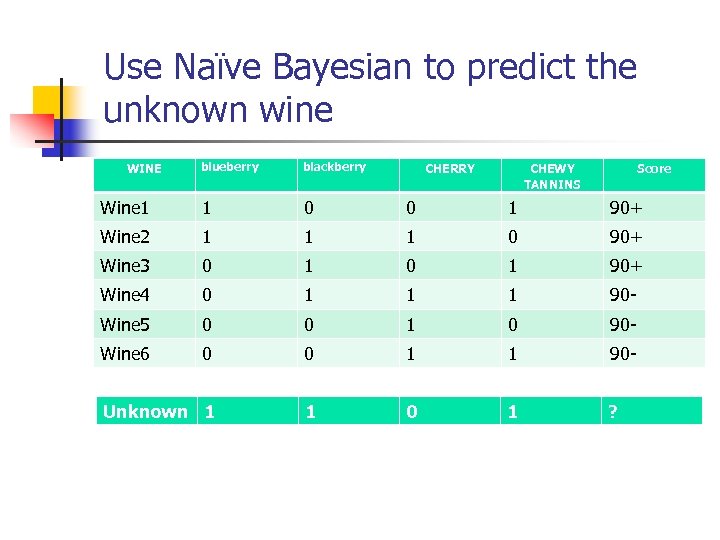 Use Naïve Bayesian to predict the unknown wine

| WINE | blueberry | blackberry | CHERRY | CHEWY TANNINS | Score |
|---|---|---|---|---|---|
| Wine1 | 1 | 0 | 0 | 1 | 90+ |
| Wine2 | 1 | 1 | 1 | 0 | 90+ |
| Wine3 | 0 | 1 | 0 | 1 | 90+ |
| Wine4 | 0 | 1 | 1 | 1 | 90- |
| Wine5 | 0 | 0 | 1 | 0 | 90- |
| Wine6 | 0 | 0 | 1 | 1 | 90- |

| Unknown | 1 | 1 | 0 | 1 | ? |
|---|---|---|---|---|---|